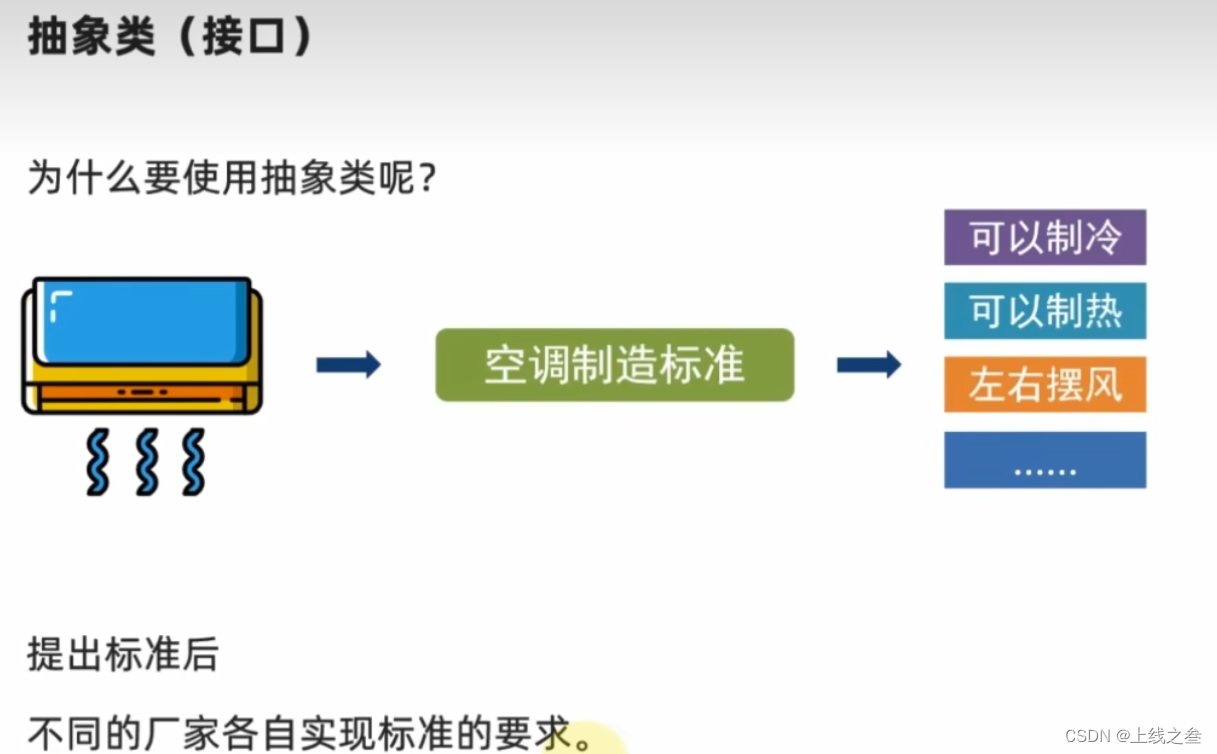 抽象类（接口）

为什么要使用抽象类呢？

空调制造标准

可以制冷

可以制热

左右摆风

……

提出标准后

不同的厂家各自实现标准的要求。

CSDN @上线之叁